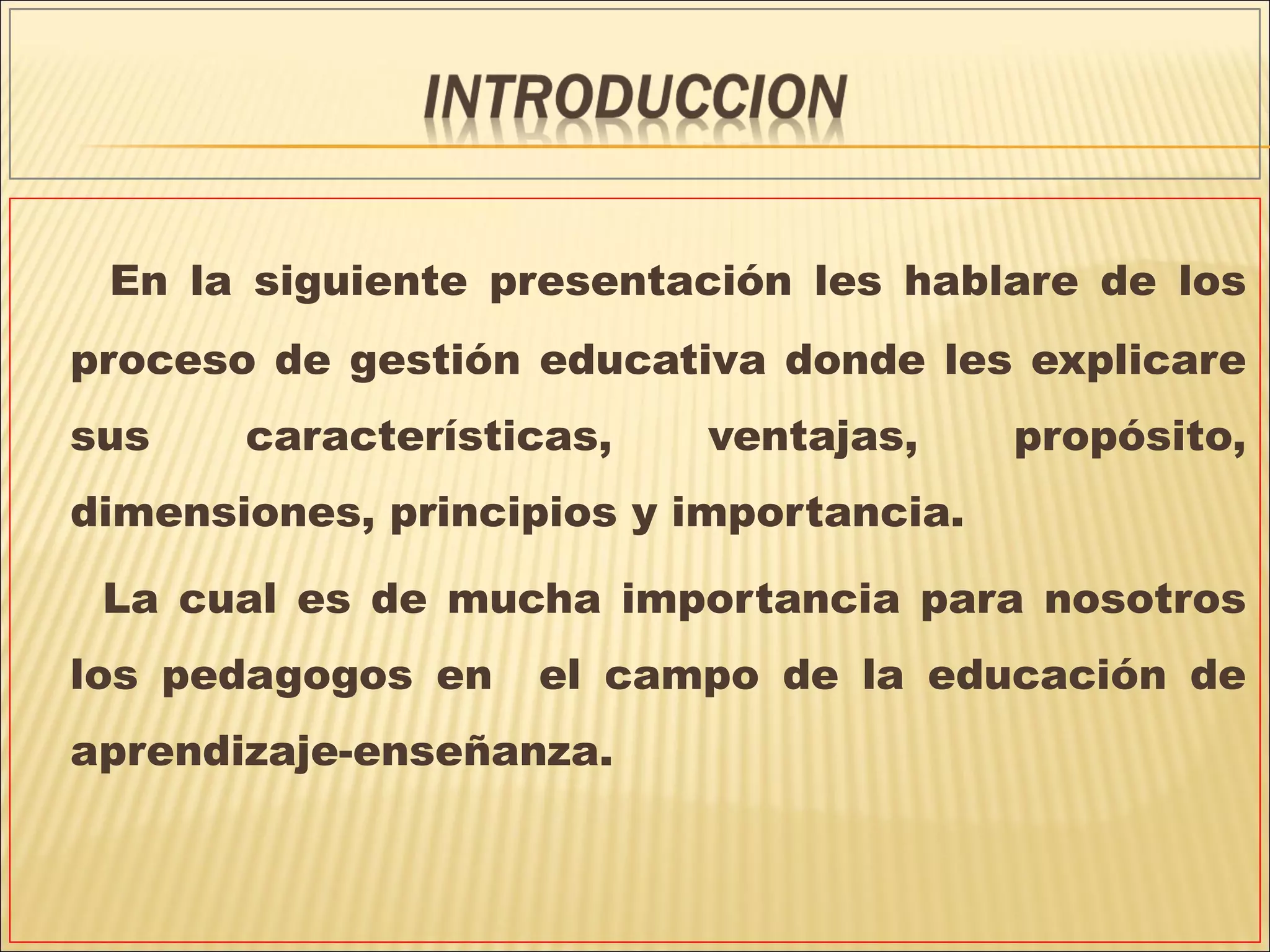 INTRODUCCION

En la siguiente presentación les hablare de los proceso de gestión educativa donde les explicare sus características, ventajas, propósito, dimensiones, principios y importancia.

La cual es de mucha importancia para nosotros los pedagogos en el campo de la educación de aprendizaje-enseñanza.